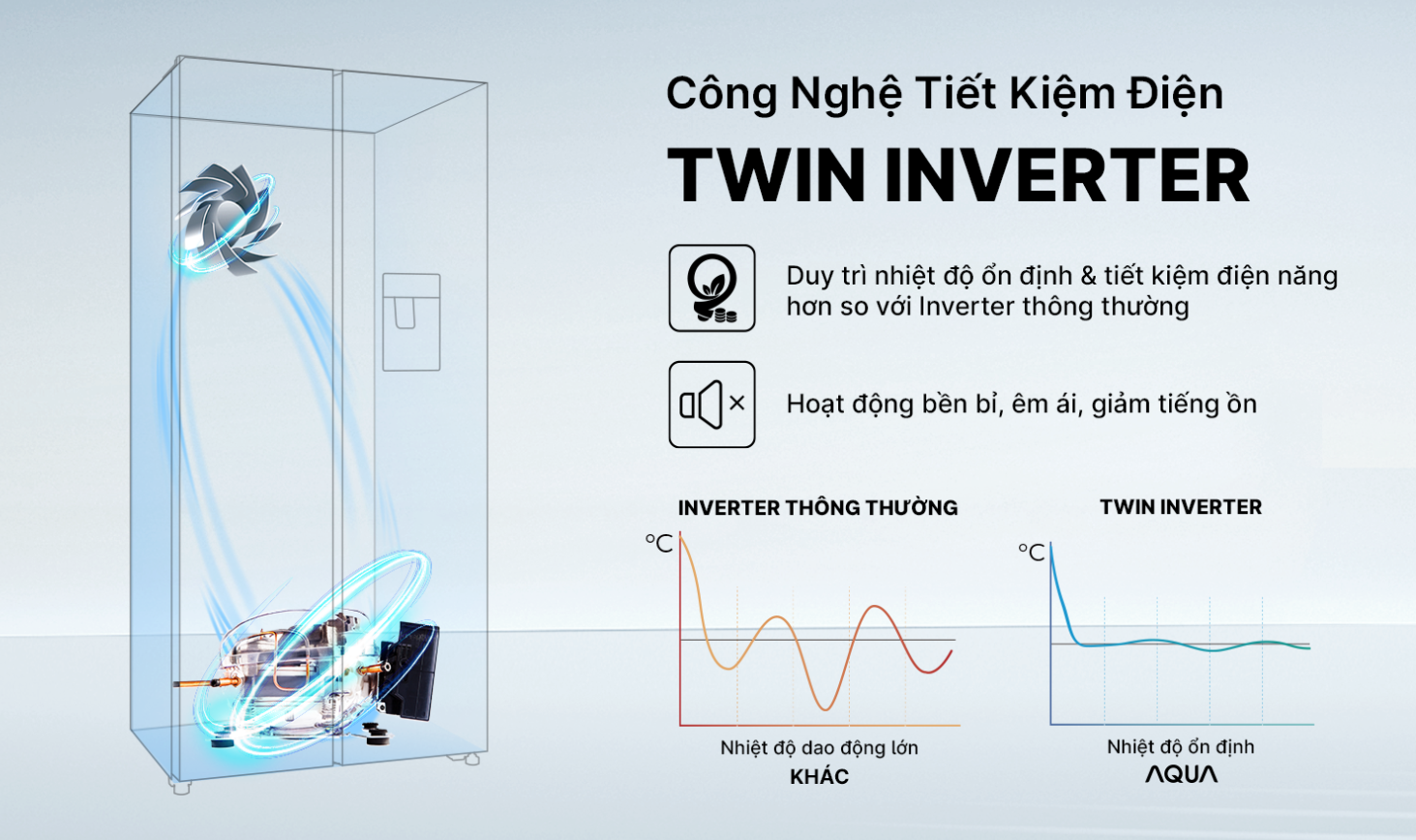 Công Nghệ Tiết Kiệm Điện
TWIN INVERTER

Duy trì nhiệt độ ổn định & tiết kiệm điện năng hơn so với Inverter thông thường

Hoạt động bền bỉ, êm ái, giảm tiếng ồn

INVERTER THÔNG THƯỜNG
°C
Nhiệt độ dao động lớn
KHÁC

TWIN INVERTER
°C
Nhiệt độ ổn định
AQUA